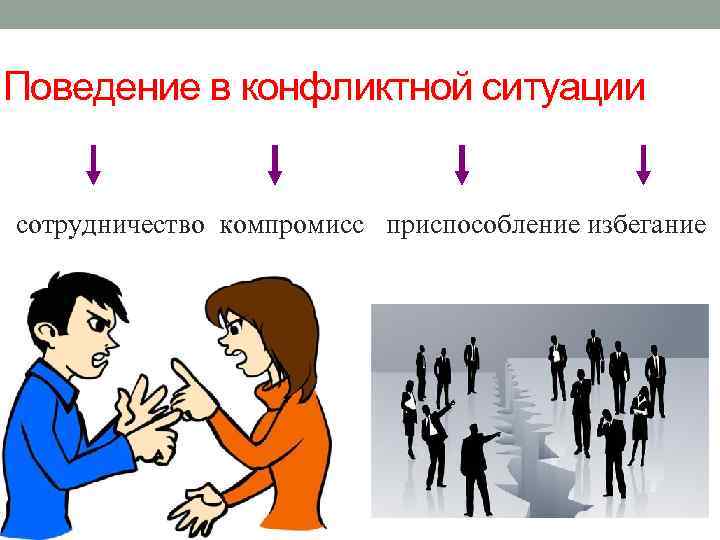 Поведение в конфликтной ситуации

сотрудничество компромисс приспособление избегание